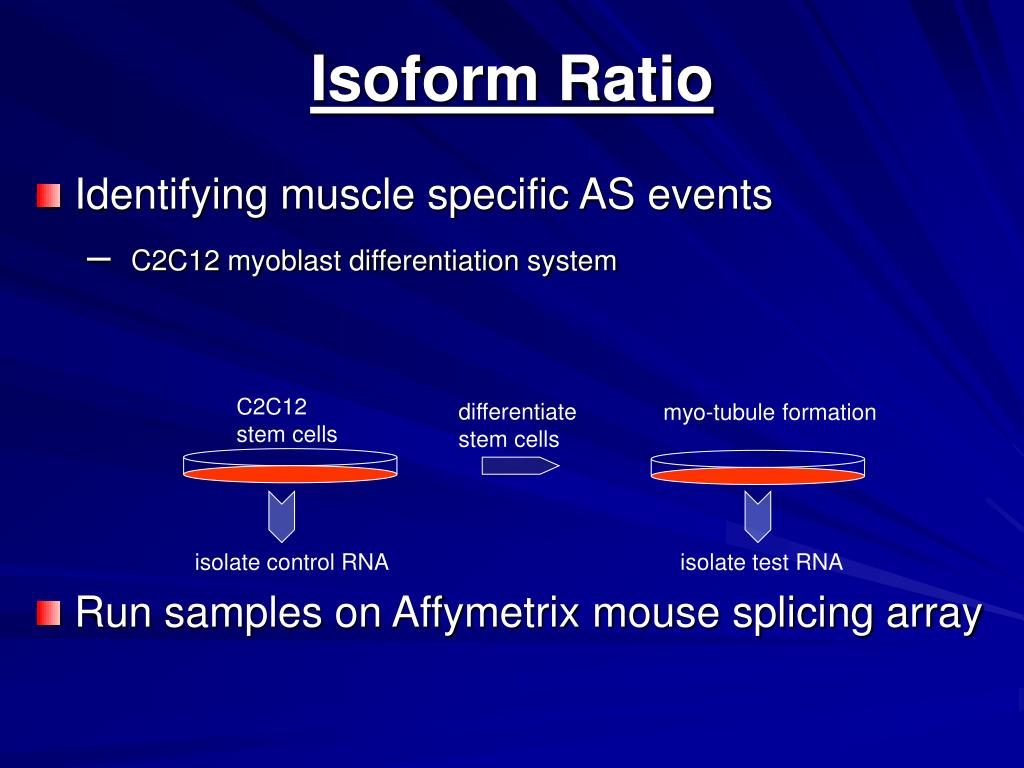 Isoform Ratio

Identifying muscle specific AS events

– C2C12 myoblast differentiation system

C2C12 stem cells

differentiate stem cells

myo-tubule formation

isolate control RNA

isolate test RNA

Run samples on Affymetrix mouse splicing array